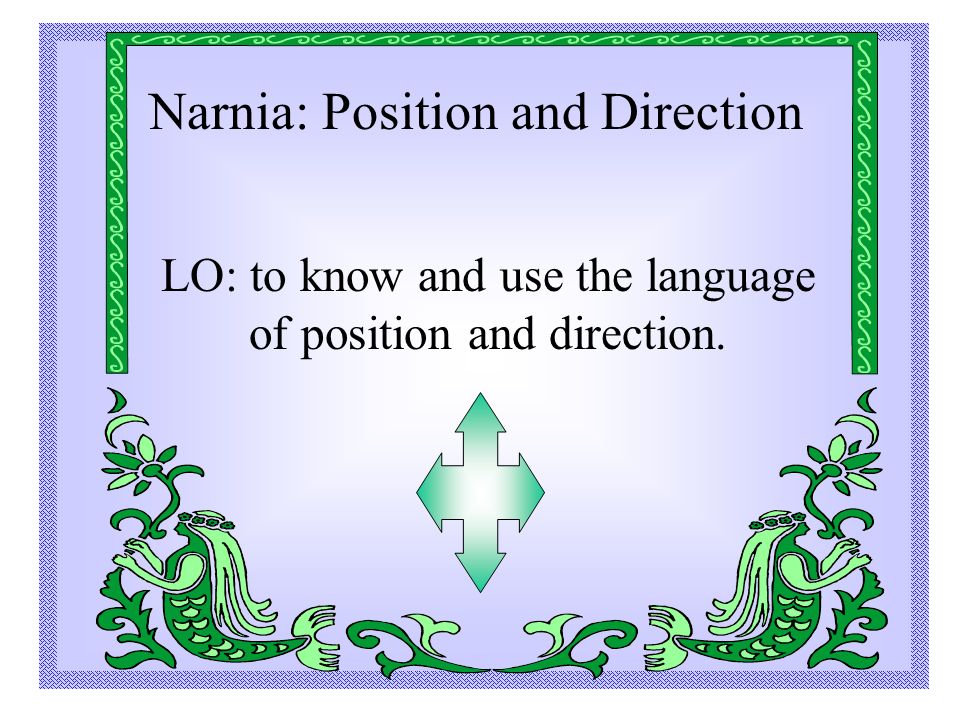 Narnia: Position and Direction

LO: to know and use the language of position and direction.